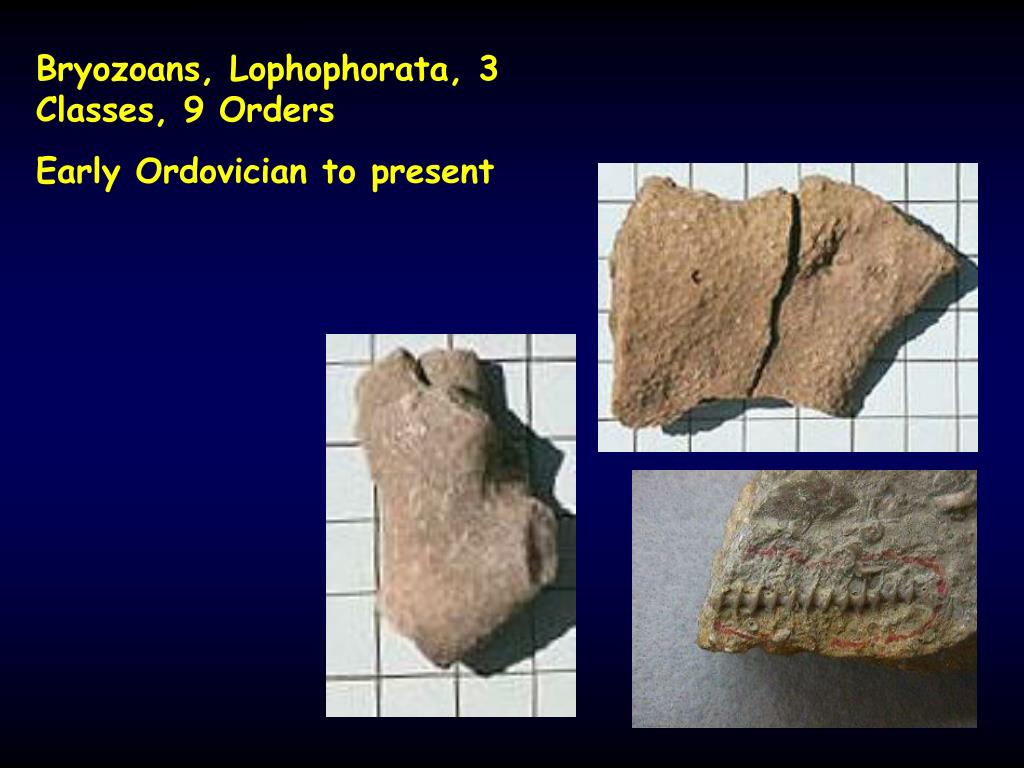 Bryozoans, Lophophorata, 3 Classes, 9 Orders

Early Ordovician to present